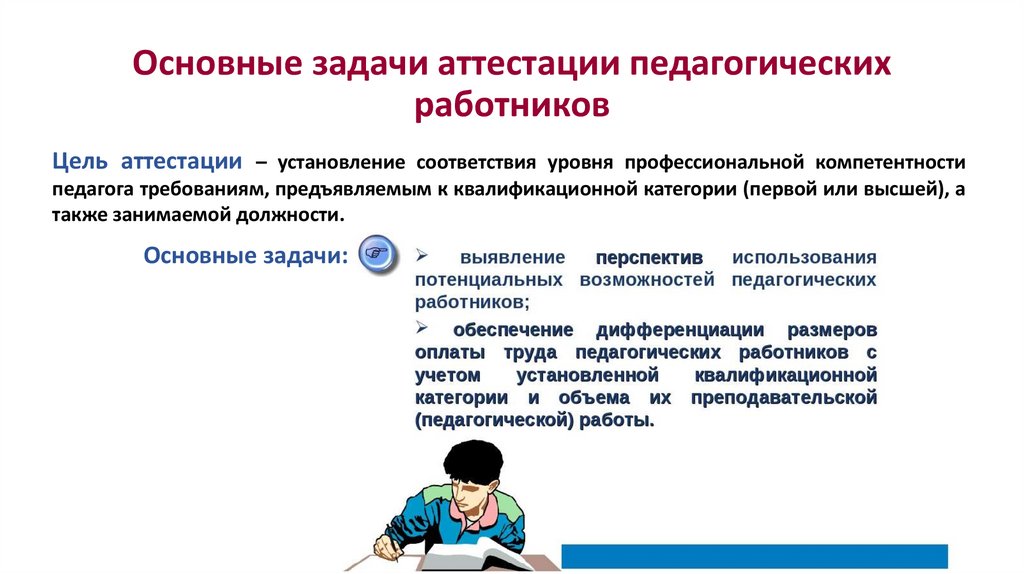 Основные задачи аттестации педагогических работников

Цель аттестации – установление соответствия уровня профессиональной компетентности педагога требованиям, предъявляемым к квалификационной категории (первой или высшей), а также занимаемой должности.

Основные задачи:

➢ выявление перспектив использования потенциальных возможностей педагогических работников;

➢ обеспечение дифференциации размеров оплаты труда педагогических работников с учетом установленной квалификационной категории и объема их преподавательской (педагогической) работы.